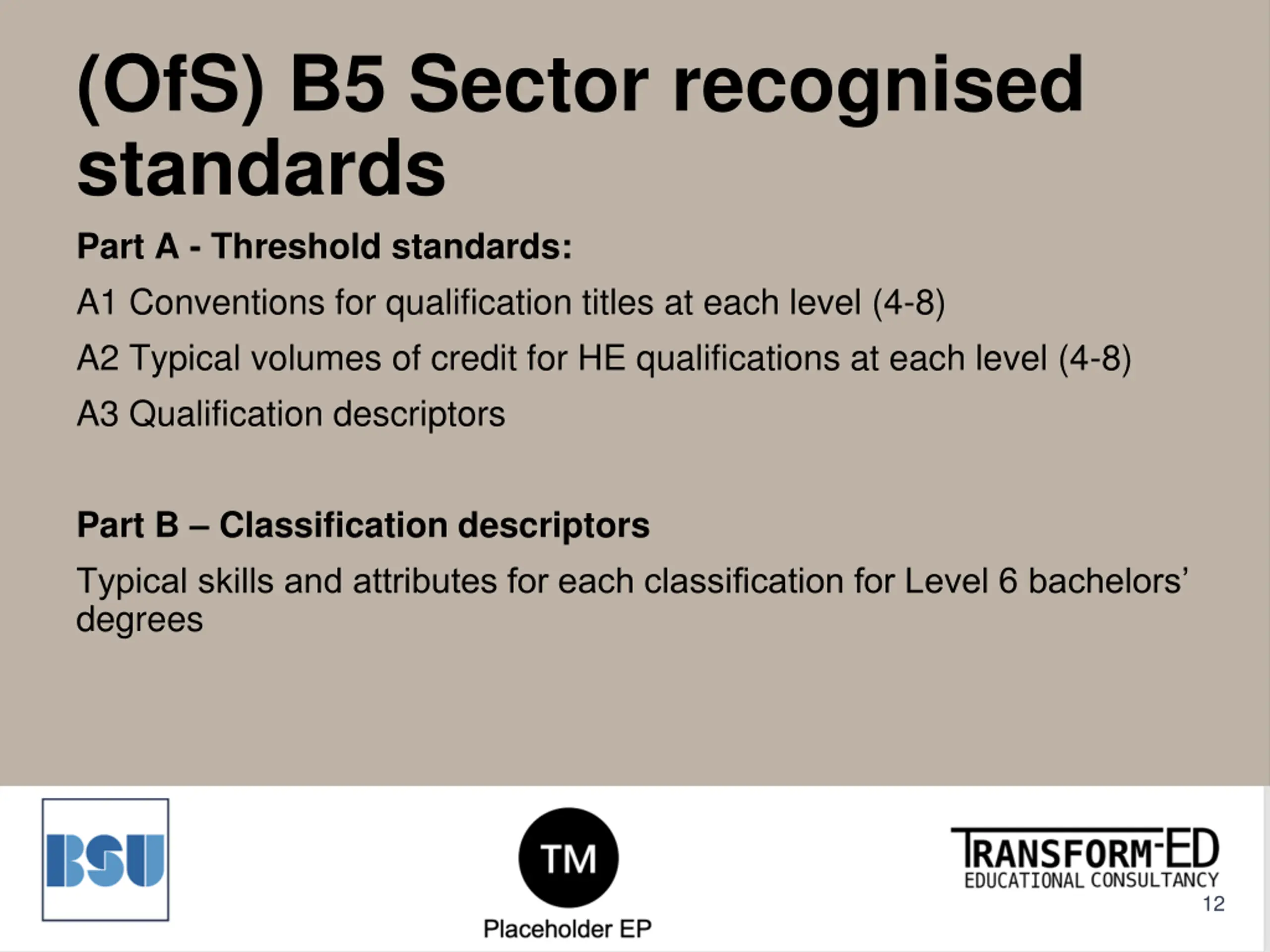 (OfS) B5 Sector recognised standards

Part A - Threshold standards:

A1 Conventions for qualification titles at each level (4-8)

A2 Typical volumes of credit for HE qualifications at each level (4-8)

A3 Qualification descriptors

Part B – Classification descriptors

Typical skills and attributes for each classification for Level 6 bachelors' degrees

BSU

TM

Placeholder EP

TRANSFORM-ED
EDUCATIONAL CONSULTANCY

12